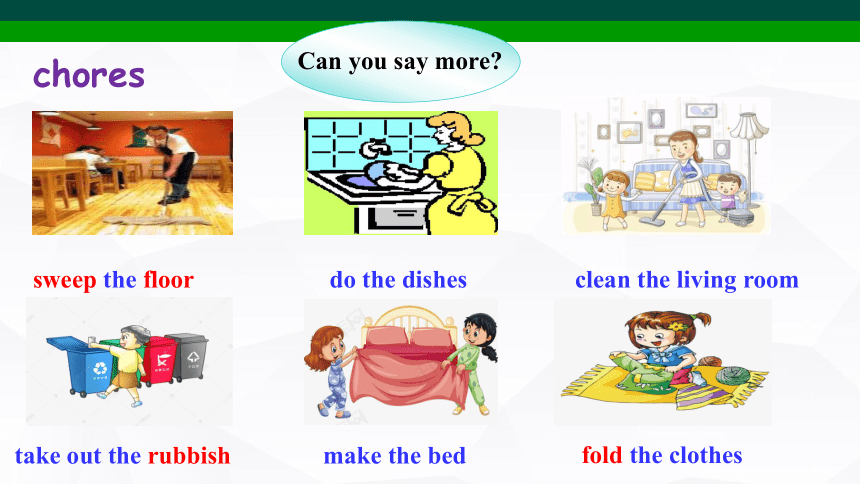 chores

Can you say more?

sweep the floor

do the dishes

clean the living room

take out the rubbish

make the bed

fold the clothes